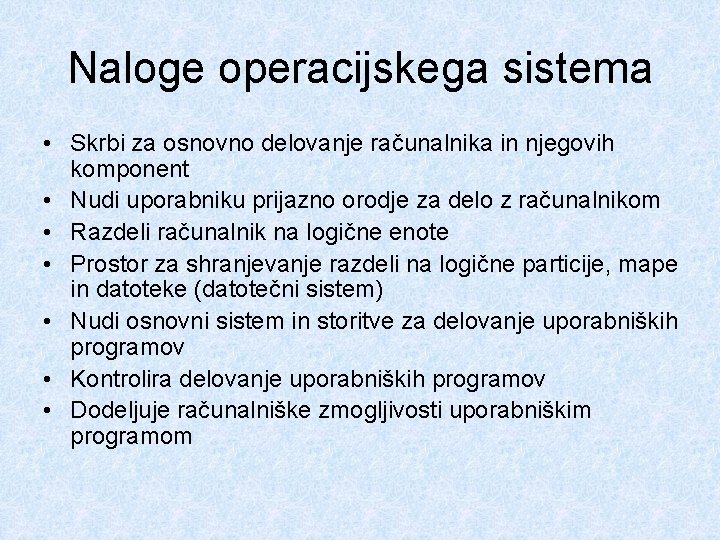 Naloge operacijskega sistema

• Skrbi za osnovno delovanje računalnika in njegovih komponent
• Nudi uporabniku prijazno orodje za delo z računalnikom
• Razdeli računalnik na logične enote
• Prostor za shranjevanje razdeli na logične particije, mape in datoteke (datotečni sistem)
• Nudi osnovni sistem in storitve za delovanje uporabniških programov
• Kontrolira delovanje uporabniških programov
• Dodeljuje računalniške zmogljivosti uporabniškim programom